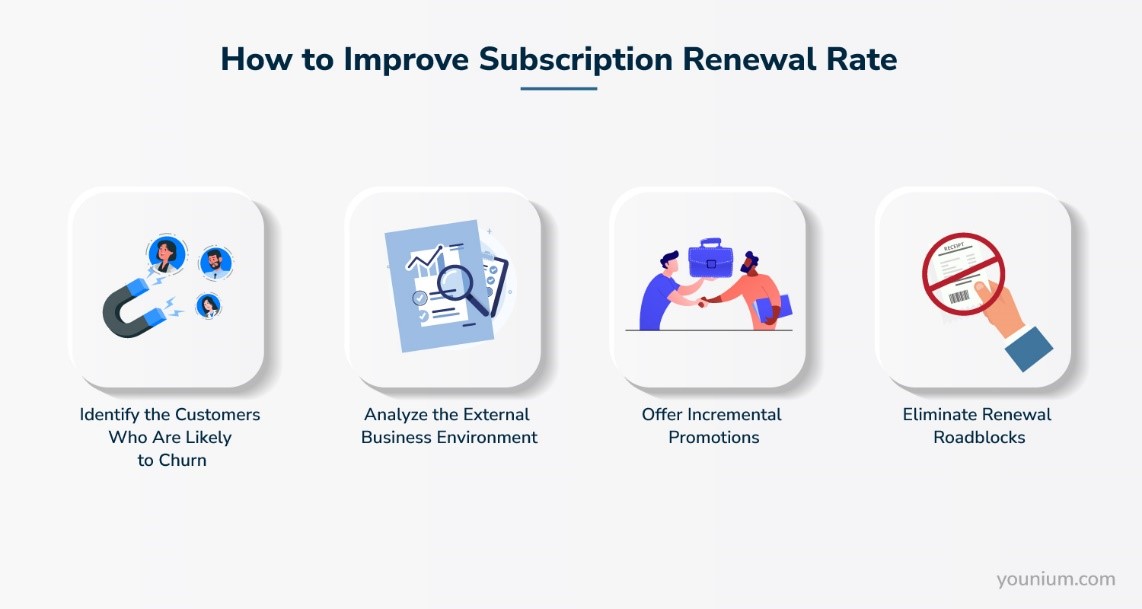 How to Improve Subscription Renewal Rate

RECEIPT

Identify the Customers Who Are Likely to Churn

Analyze the External Business Environment

Offer Incremental Promotions

Eliminate Renewal Roadblocks

younium.com